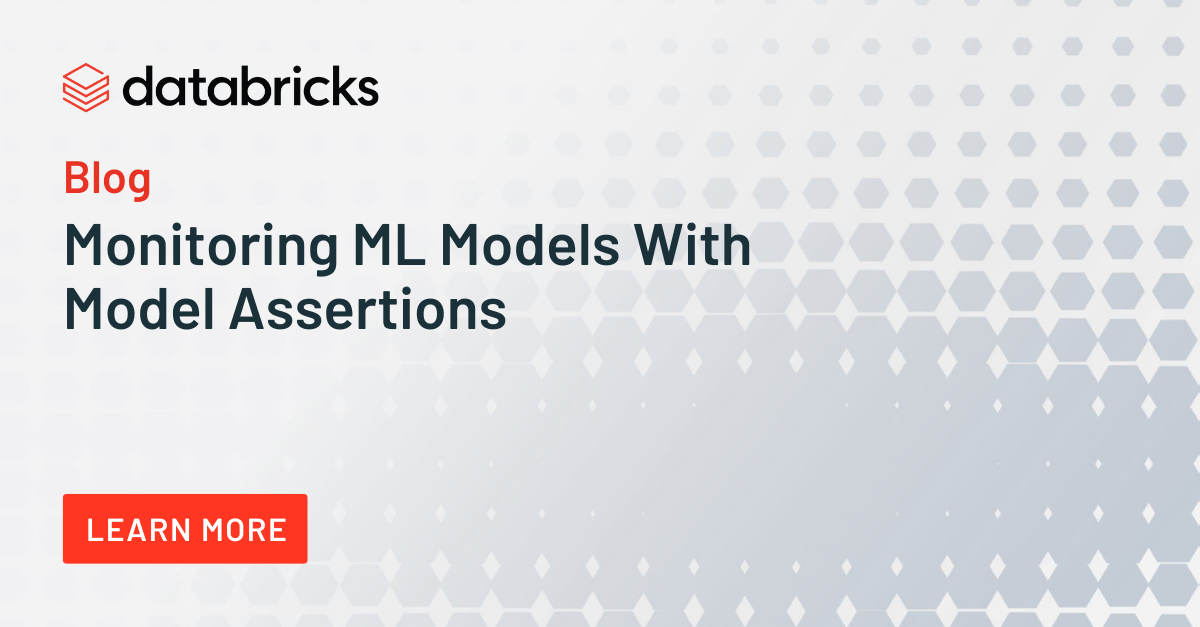 databricks

Blog

Monitoring ML Models With Model Assertions

LEARN MORE